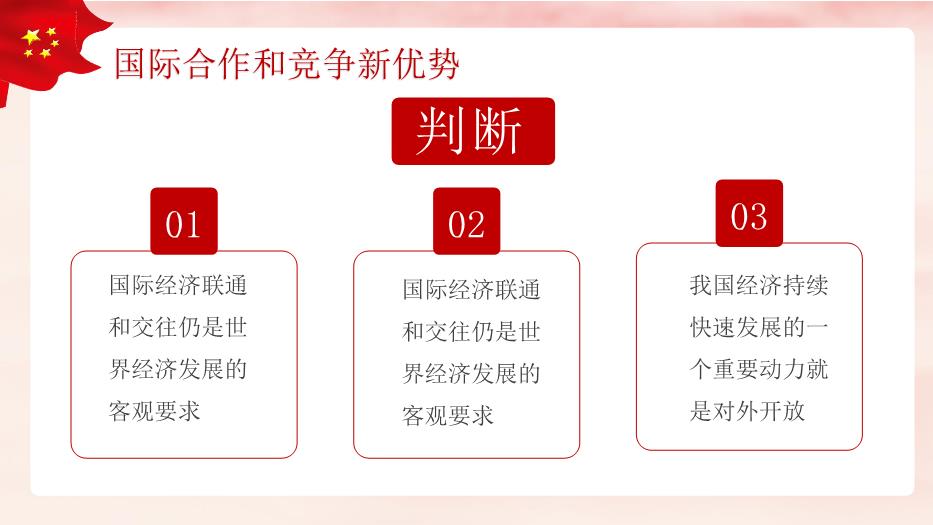 国际合作和竞争新优势

判断

01

国际经济联通和交往仍是世界经济发展的客观要求

02

国际经济联通和交往仍是世界经济发展的客观要求

03

我国经济持续快速发展的一个重要动力就是对外开放